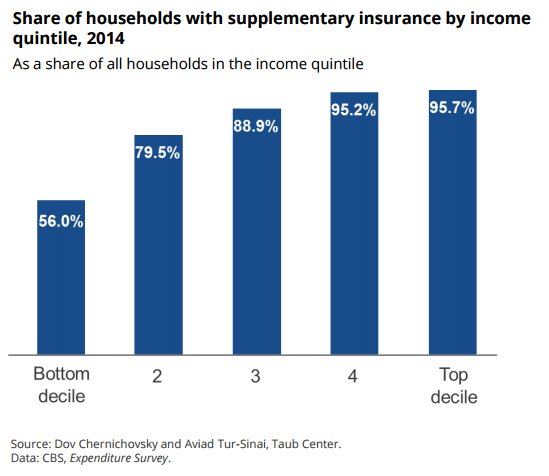 Share of households with supplementary insurance by income quintile, 2014

As a share of all households in the income quintile

56.0%
79.5%
88.9%
95.2%
95.7%

Bottom decile
2
3
4
Top decile

Source: Dov Chernichovsky and Aviad Tur-Sinai, Taub Center.
Data: CBS, Expenditure Survey.